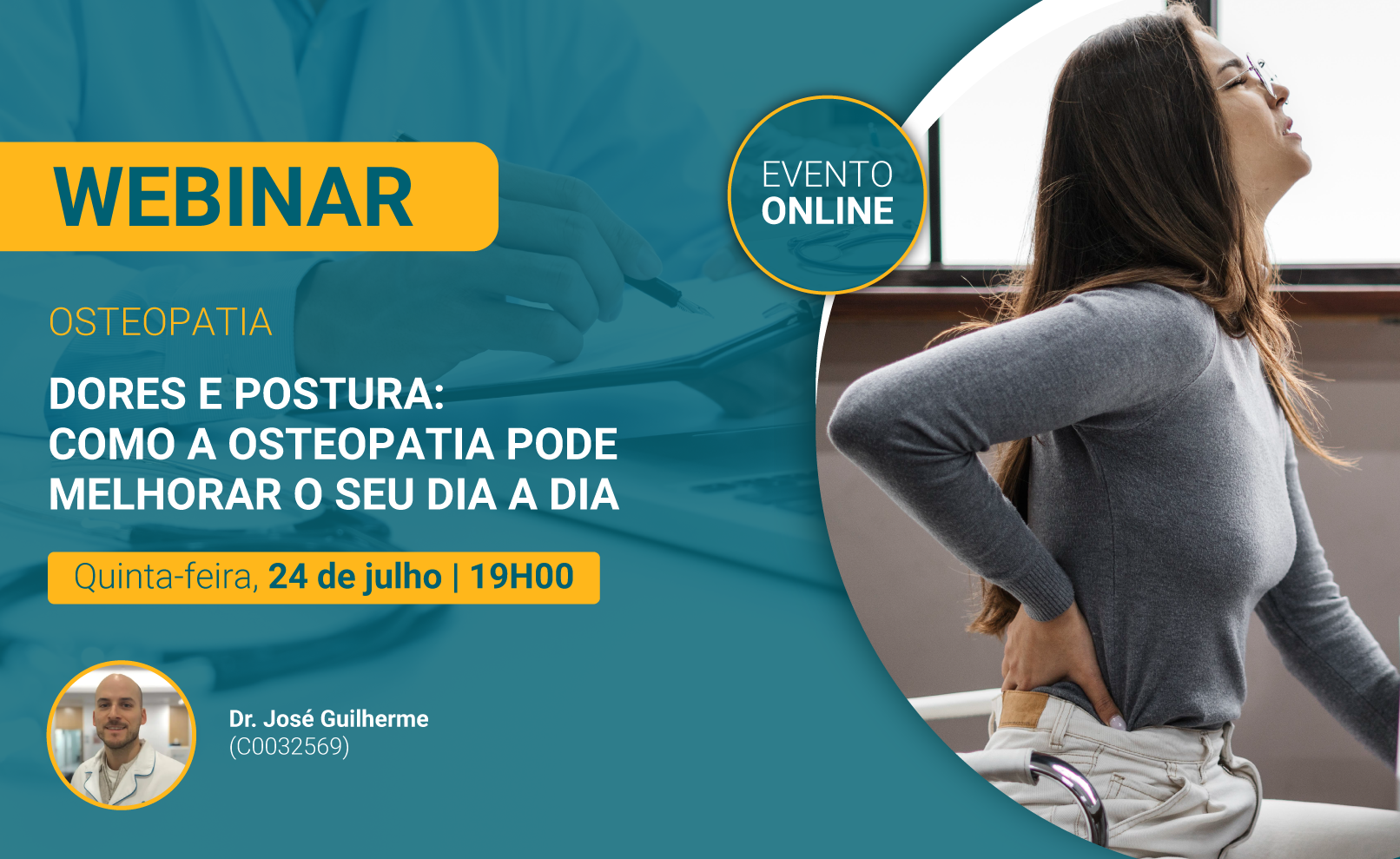 WEBINAR

EVENTO
ONLINE

OSTEOPATIA

DORES E POSTURA:
COMO A OSTEOPATIA PODE MELHORAR O SEU DIA A DIA

Quinta-feira, 24 de julho | 19H00

Dr. José Guilherme
(C0032569)